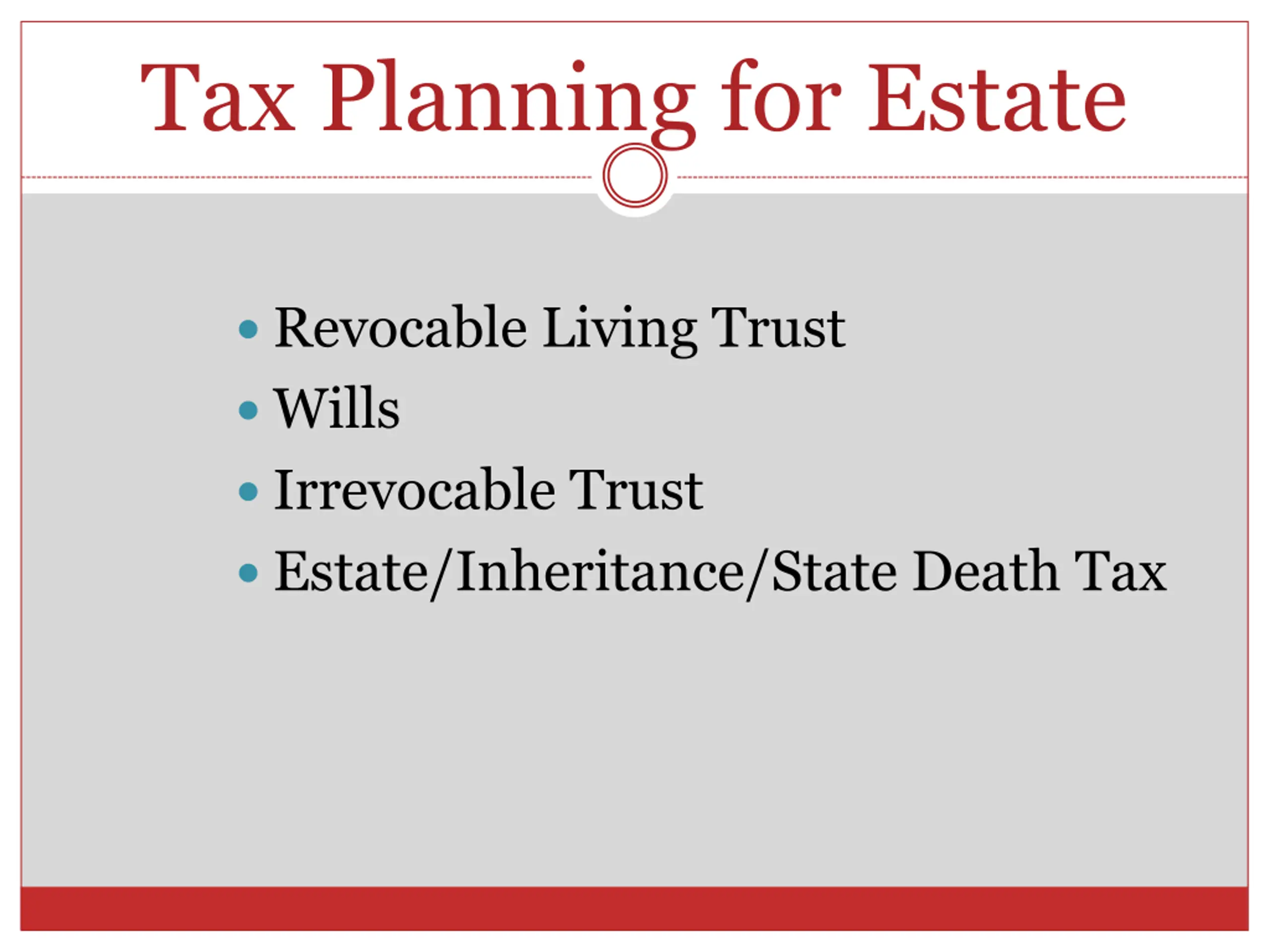 Tax Planning for Estate

- Revocable Living Trust
- Wills
- Irrevocable Trust
- Estate/Inheritance/State Death Tax